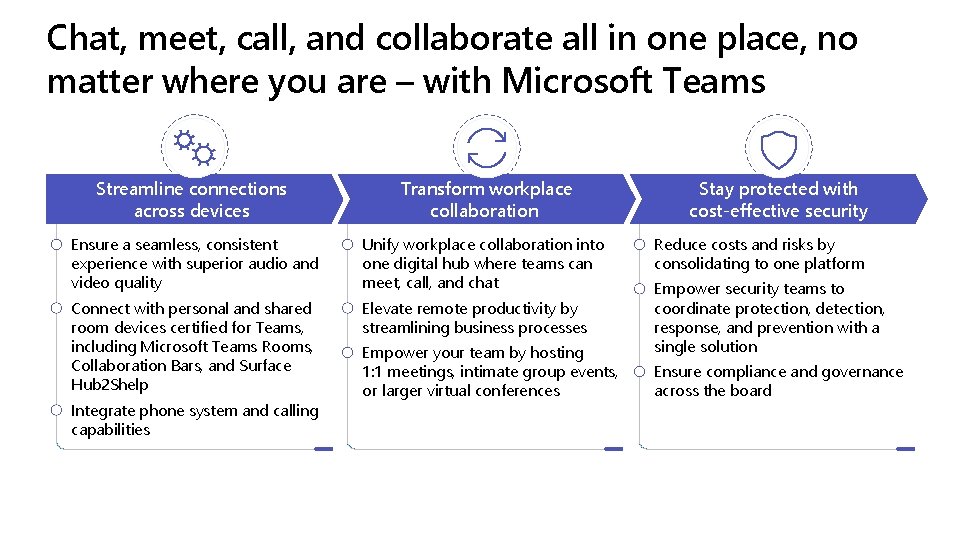 Chat, meet, call, and collaborate all in one place, no matter where you are – with Microsoft Teams

Streamline connections across devices

Ensure a seamless, consistent experience with superior audio and video quality

Connect with personal and shared room devices certified for Teams, including Microsoft Teams Rooms, Collaboration Bars, and Surface Hub2Shelp

Integrate phone system and calling capabilities

Transform workplace collaboration

Unify workplace collaboration into one digital hub where teams can meet, call, and chat

Elevate remote productivity by streamlining business processes

Empower your team by hosting 1:1 meetings, intimate group events, or larger virtual conferences

Stay protected with cost-effective security

Reduce costs and risks by consolidating to one platform

Empower security teams to coordinate protection, detection, response, and prevention with a single solution

Ensure compliance and governance across the board